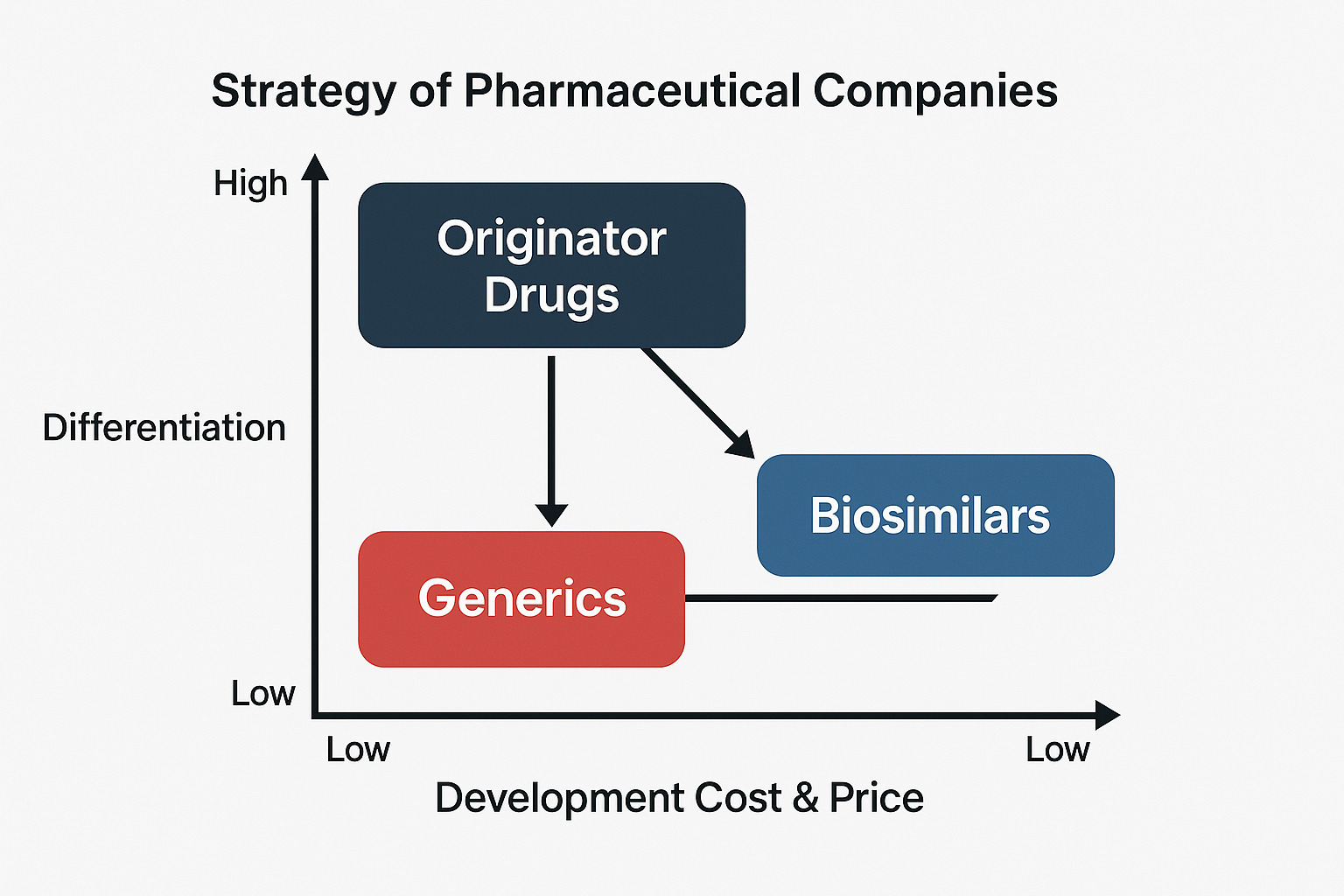 Strategy of Pharmaceutical Companies

High

Differentiation

Low

Originator Drugs

Biosimilars

Generics

Low

Low

Development Cost & Price